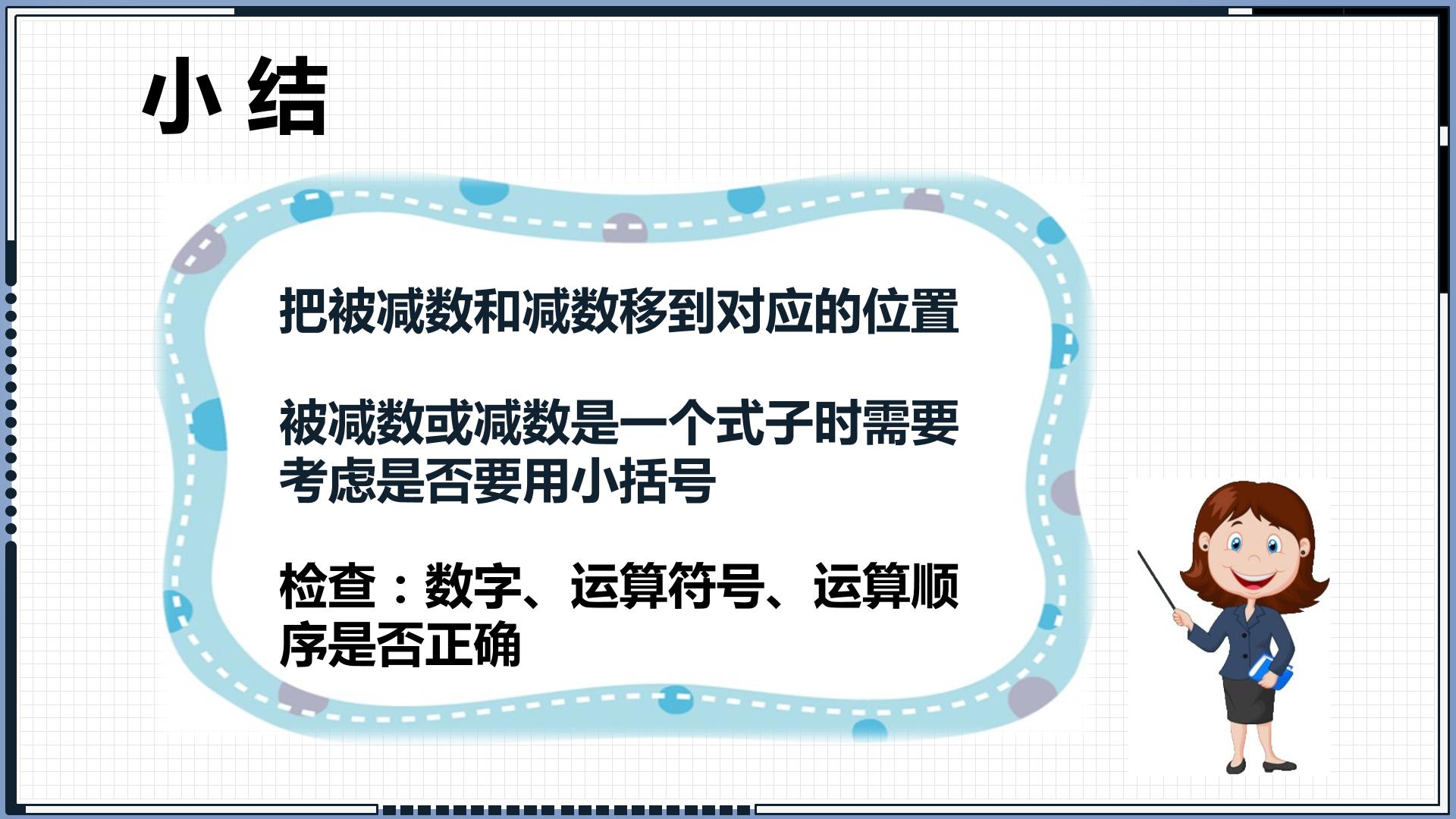 小结

把被减数和减数移到对应的位置

被减数或减数是一个式子时需要考虑是否要用小括号

检查：数字、运算符号、运算顺序是否正确